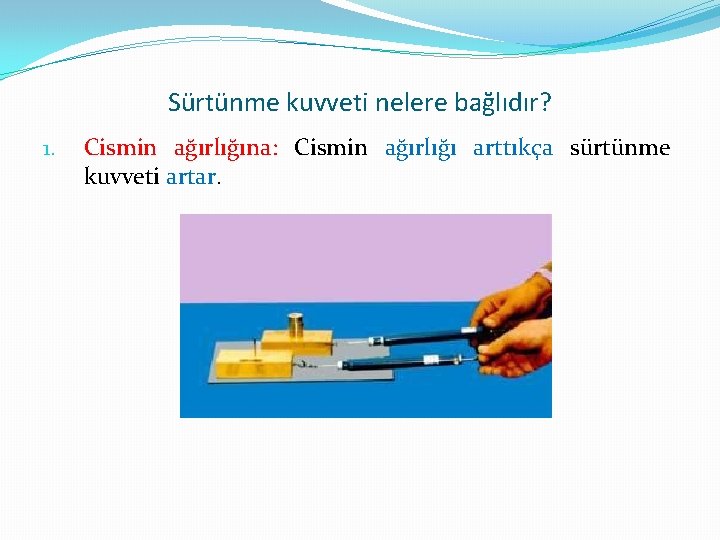 Sürtünme kuvveti nelere bağlıdır?

1. Cismin ağırlığına: Cismin ağırlığı arttıkça sürtünme kuvveti artar.